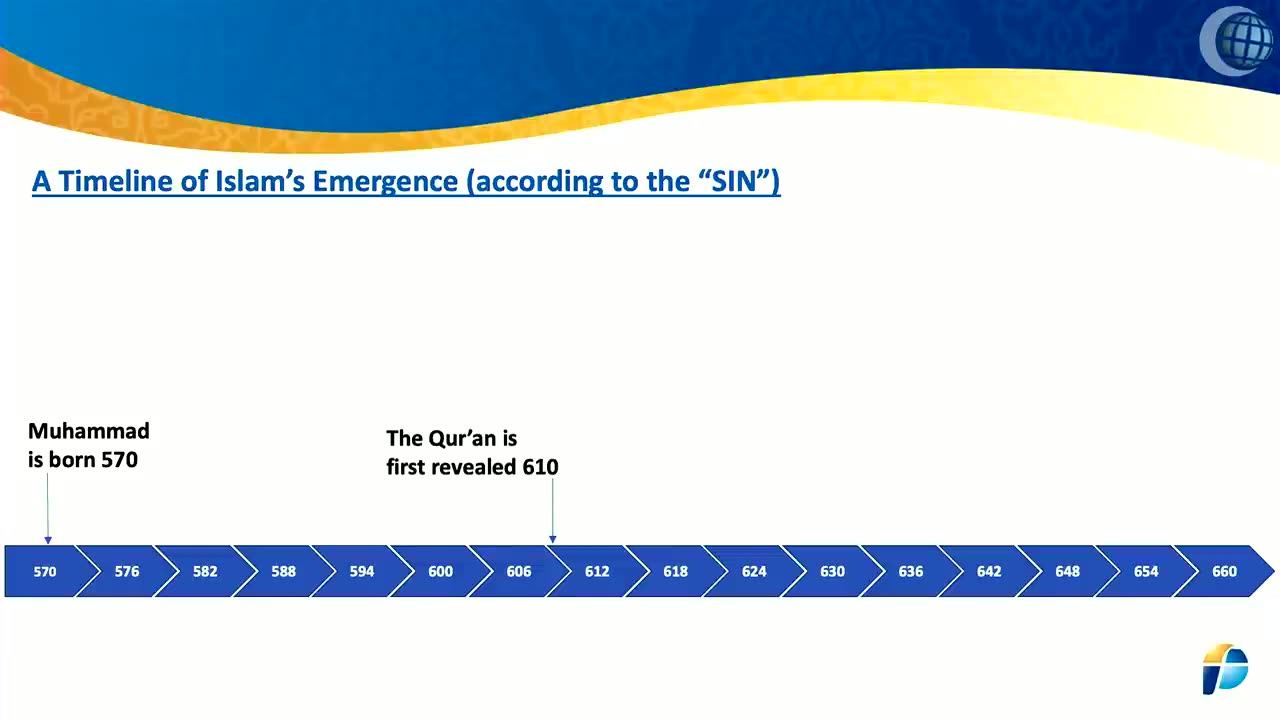 A Timeline of Islam's Emergence (according to the "SIN")

Muhammad is born 570

The Qur'an is first revealed 610

570 576 582 588 594 600 606 612 618 624 630 636 642 648 654 660